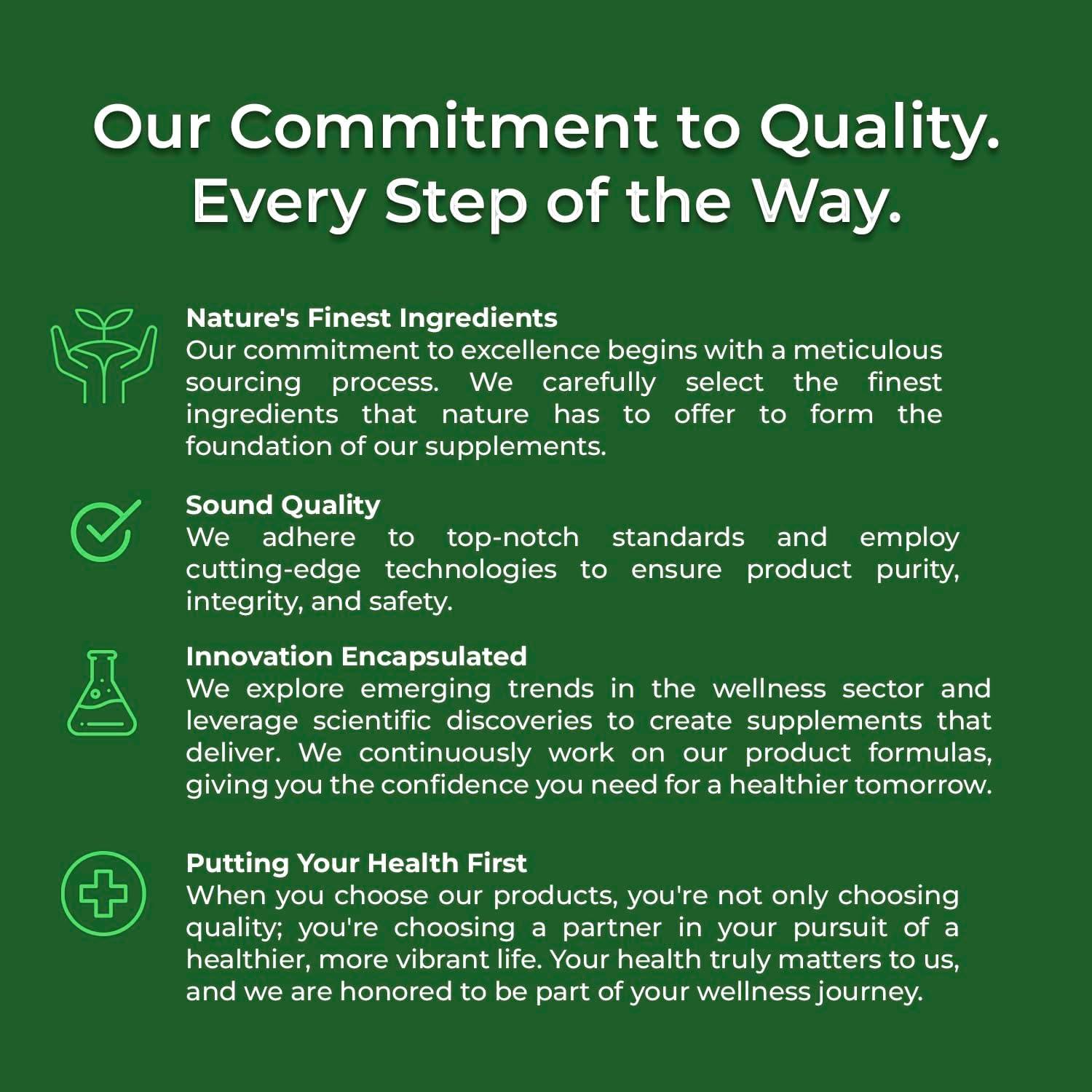 Our Commitment to Quality.
Every Step of the Way.

Nature's Finest Ingredients
Our commitment to excellence begins with a meticulous sourcing process. We carefully select the finest ingredients that nature has to offer to form the foundation of our supplements.

Sound Quality
We adhere to top-notch standards and employ cutting-edge technologies to ensure product purity, integrity, and safety.

Innovation Encapsulated
We explore emerging trends in the wellness sector and leverage scientific discoveries to create supplements that deliver. We continuously work on our product formulas, giving you the confidence you need for a healthier tomorrow.

Putting Your Health First
When you choose our products, you're not only choosing quality; you're choosing a partner in your pursuit of a healthier, more vibrant life. Your health truly matters to us, and we are honored to be part of your wellness journey.